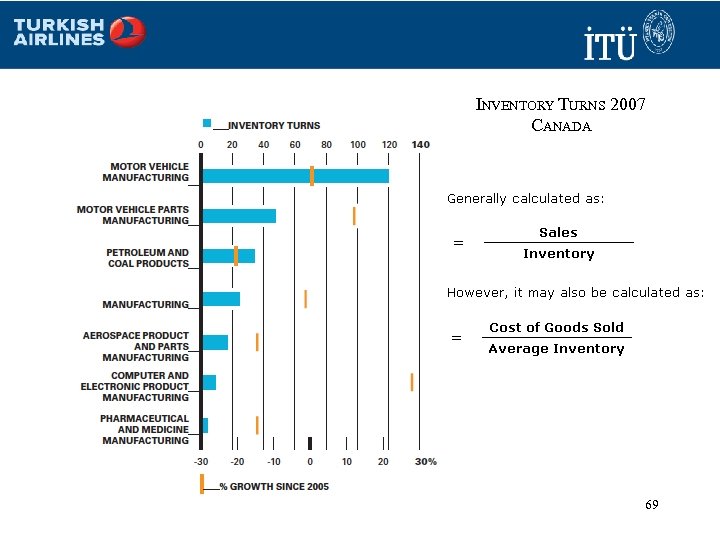 TURKISH AIRLINES

İTÜ

INVENTORY TURNS 2007
CANADA

INVENTORY TURNS

0 20 40 60 80 100 120 140

MOTOR VEHICLE MANUFACTURING

MOTOR VEHICLE PARTS MANUFACTURING

PETROLEUM AND COAL PRODUCTS

MANUFACTURING

AEROSPACE PRODUCT AND PARTS MANUFACTURING

COMPUTER AND ELECTRONIC PRODUCT MANUFACTURING

PHARMACEUTICAL AND MEDICINE MANUFACTURING

-30 -20 -10 0 10 20 30%

% GROWTH SINCE 2005

Generally calculated as:

$= \frac{\text{Sales}}{\text{Inventory}}$

However, it may also be calculated as:

$= \frac{\text{Cost of Goods Sold}}{\text{Average Inventory}}$

69